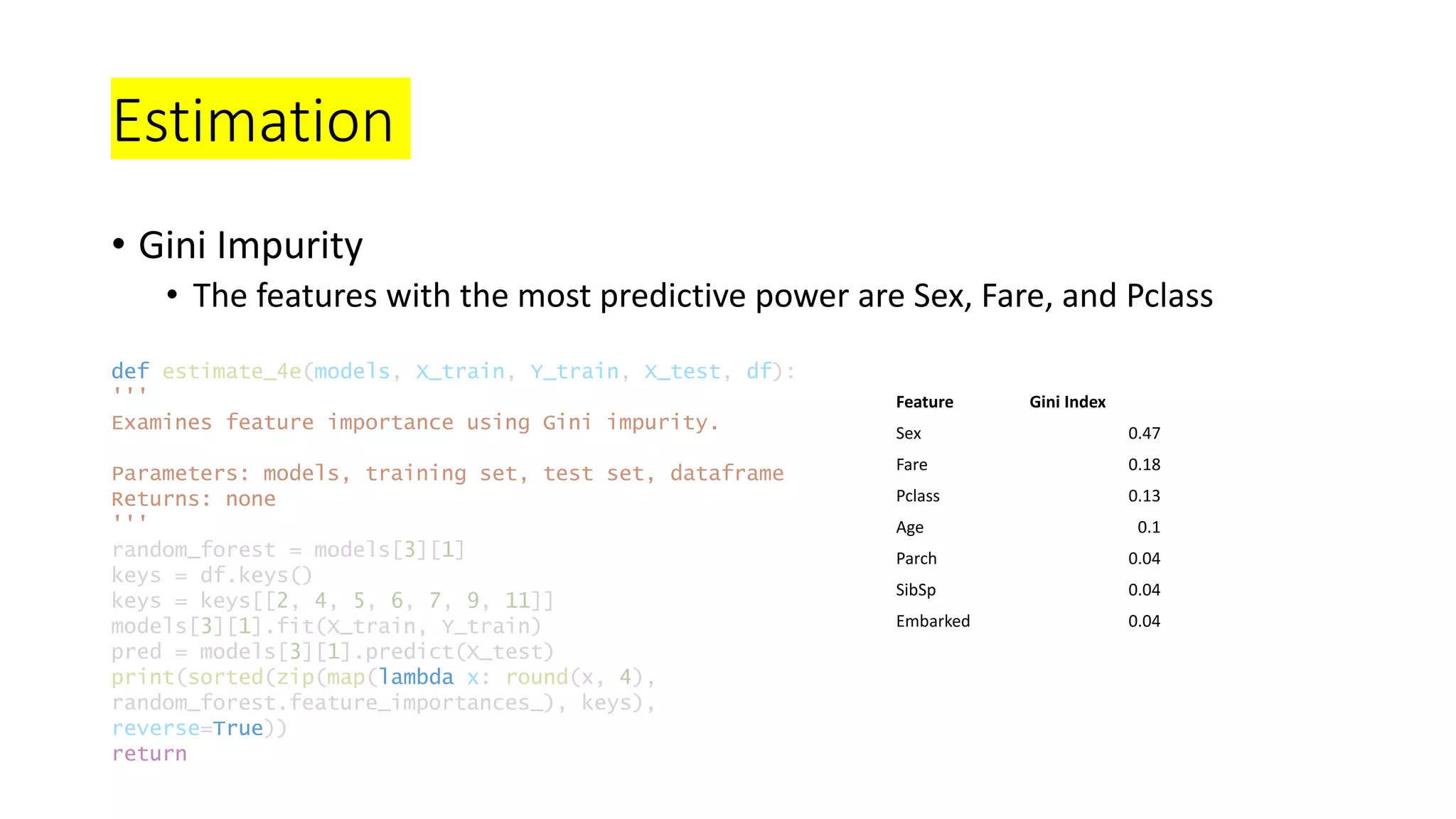 Estimation

• Gini Impurity
• The features with the most predictive power are Sex, Fare, and Pclass

def estimate_4e(models, X_train, Y_train, X_test, df):
'''
Examines feature importance using Gini impurity.

Parameters: models, training set, test set, dataframe
Returns: none
'''
random_forest = models[3][1]
keys = df.keys()
keys = keys[[2, 4, 5, 6, 7, 9, 11]]
models[3][1].fit(X_train, Y_train)
pred = models[3][1].predict(X_test)
print(sorted(zip(map(lambda x: round(x, 4),
random_forest.feature_importances_), keys),
reverse=True))
return

| Feature | Gini Index |
|---|---|
| Sex | 0.47 |
| Fare | 0.18 |
| Pclass | 0.13 |
| Age | 0.1 |
| Parch | 0.04 |
| SibSp | 0.04 |
| Embarked | 0.04 |